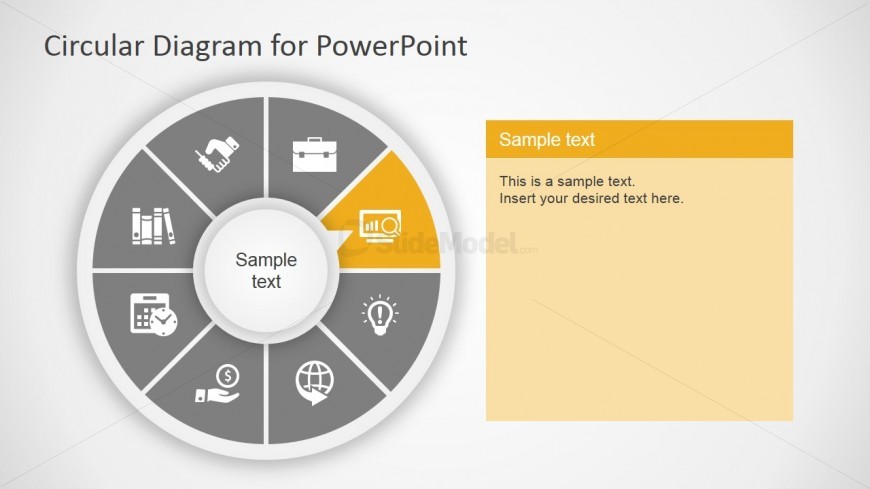 Circular Diagram for PowerPoint

Sample text

SlideModel.com

Sample text

This is a sample text.
Insert your desired text here.